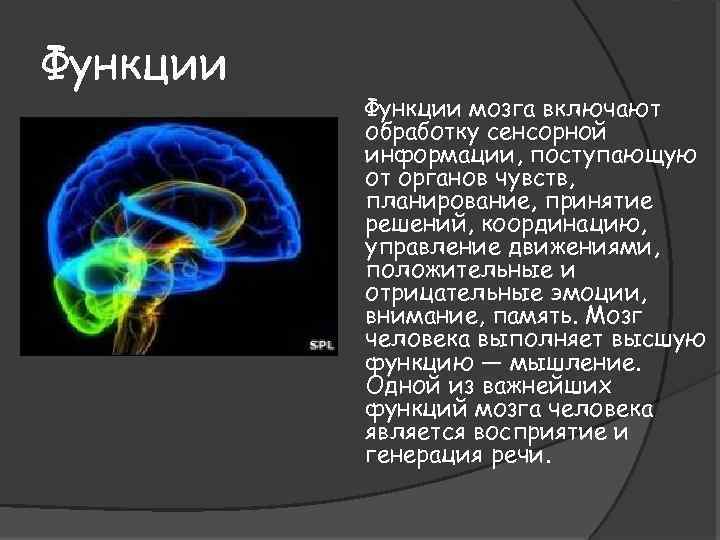 Функции

SPL

Функции мозга включают обработку сенсорной информации, поступающую от органов чувств, планирование, принятие решений, координацию, управление движениями, положительные и отрицательные эмоции, внимание, память. Мозг человека выполняет высшую функцию — мышление. Одной из важнейших функций мозга человека является восприятие и генерация речи.